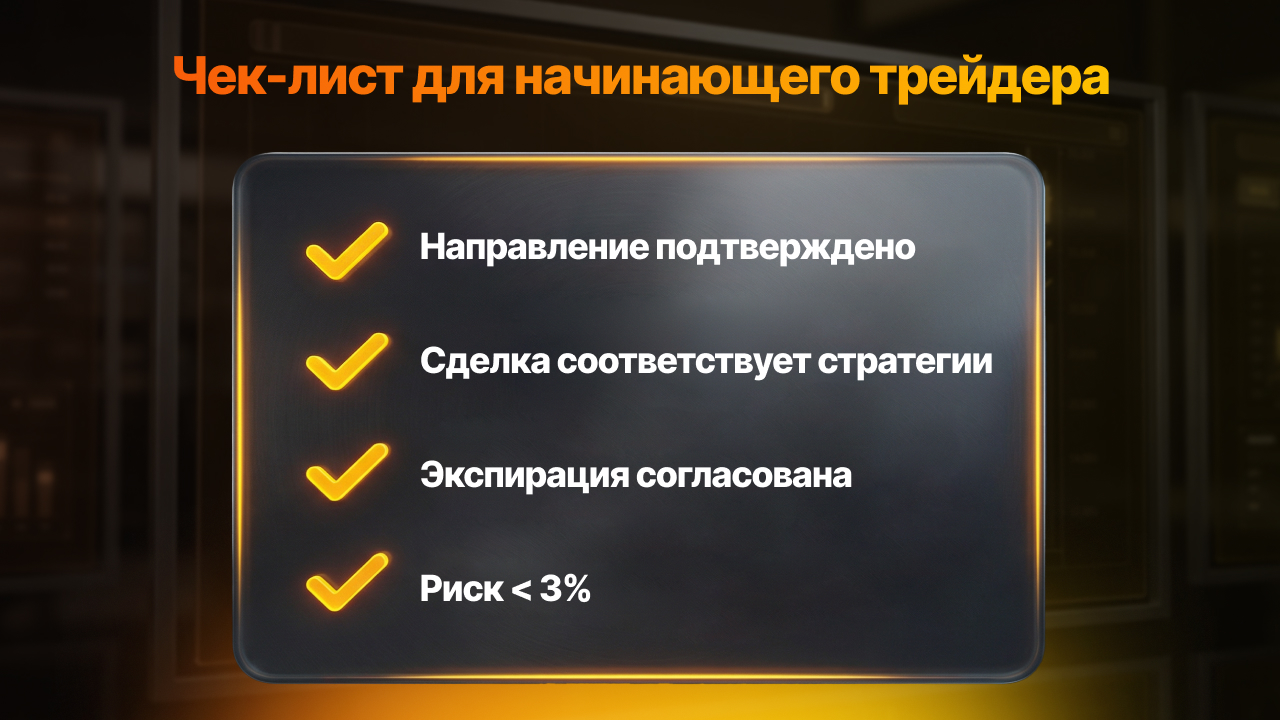 Чек-лист для начинающего трейдера

Направление подтверждено

Сделка соответствует стратегии

Экспирация согласована

Риск < 3%